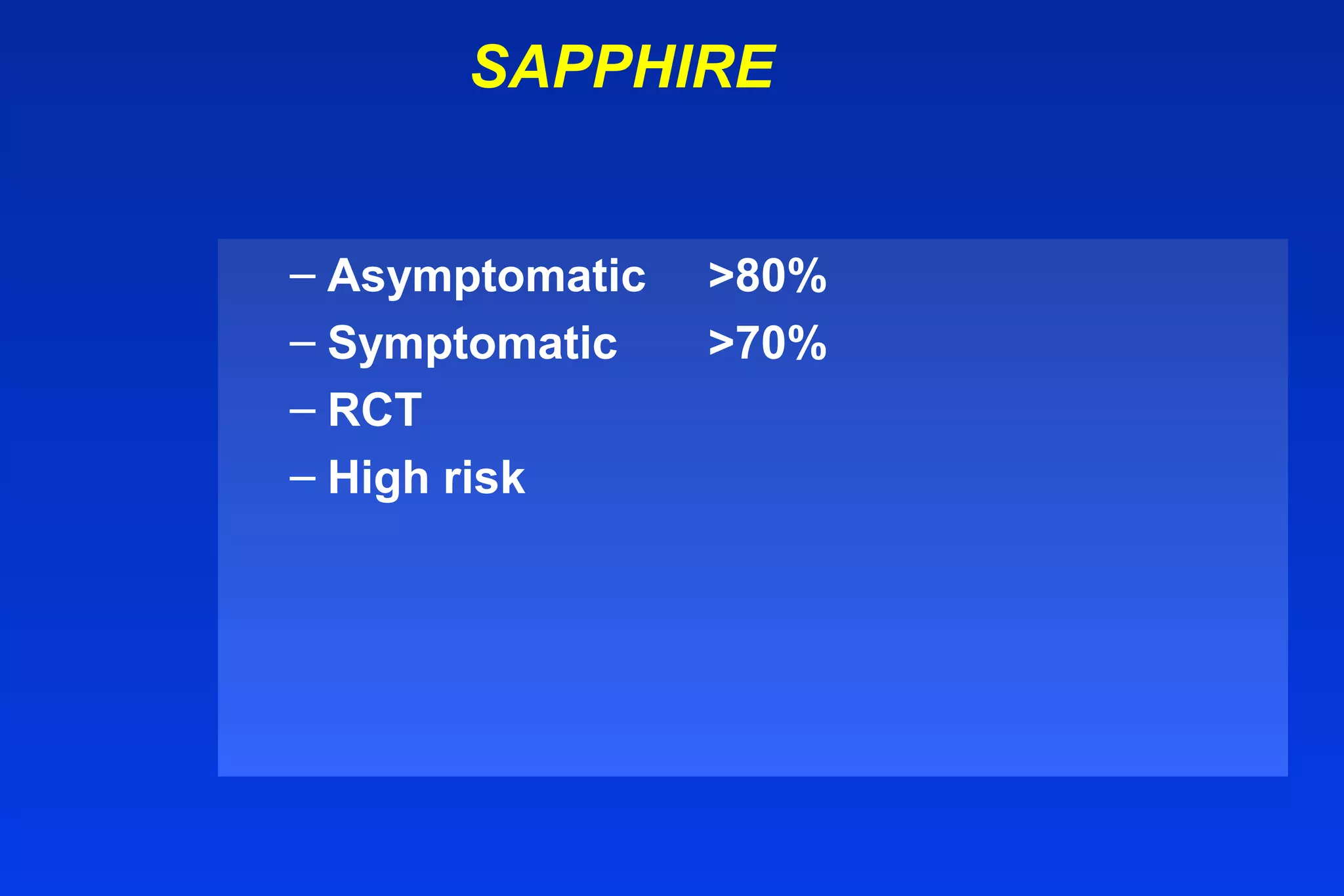 SAPPHIRE

– Asymptomatic >80%
– Symptomatic >70%
– RCT
– High risk